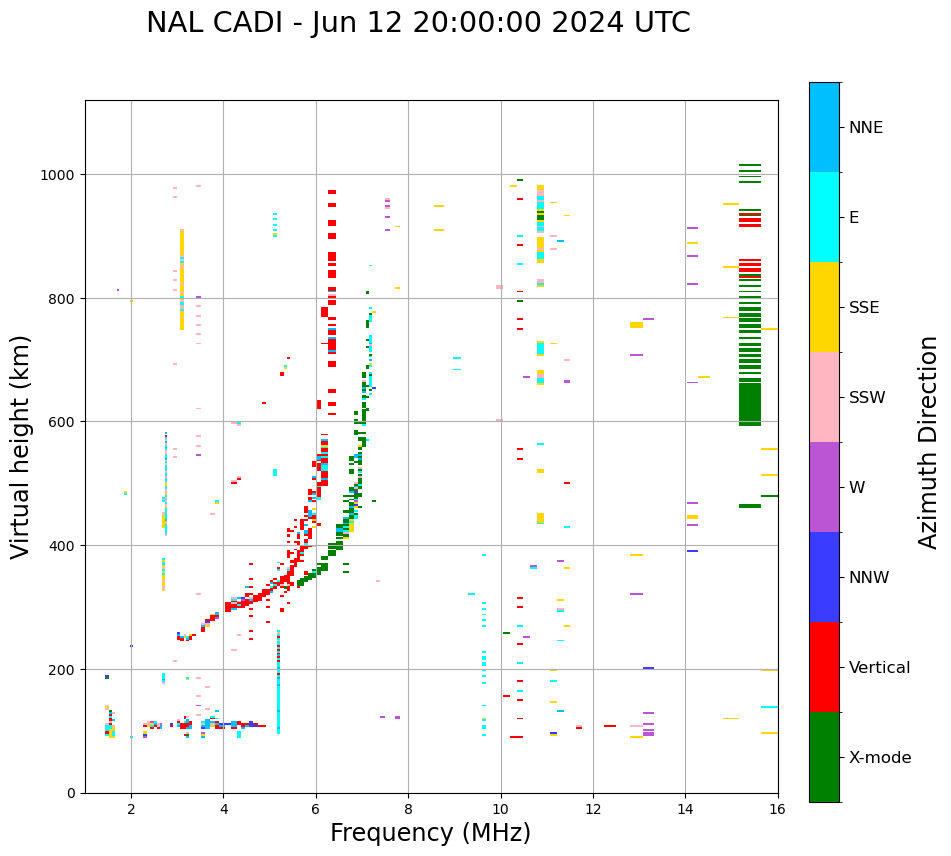 NAL CADI - Jun 12 20:00:00 2024 UTC

Virtual height (km)

1000
800
600
400
200
0

2
4
6
8
10
12
14
16

Frequency (MHz)

NNE
E
SSE
SSW
W
NNW
Vertical
X-mode

Azimuth Direction